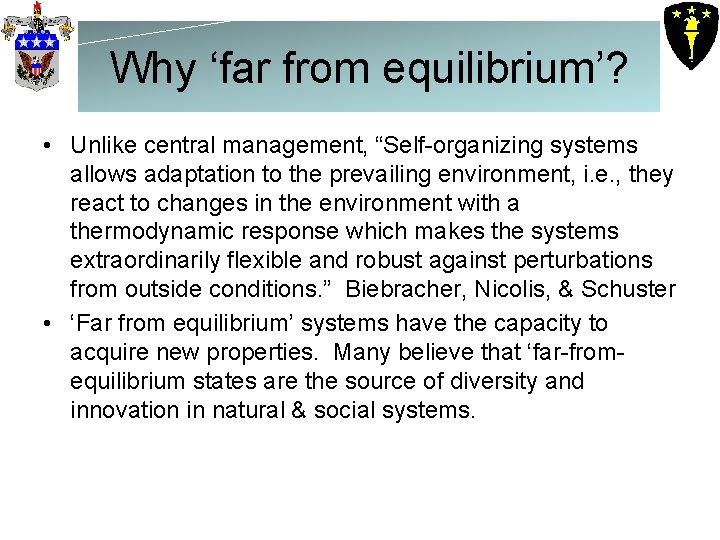 Why ‘far from equilibrium’?

• Unlike central management, “Self-organizing systems allows adaptation to the prevailing environment, i.e., they react to changes in the environment with a thermodynamic response which makes the systems extraordinarily flexible and robust against perturbations from outside conditions.” Biebracher, Nicolis, & Schuster

• ‘Far from equilibrium’ systems have the capacity to acquire new properties. Many believe that ‘far-from-equilibrium states are the source of diversity and innovation in natural & social systems.